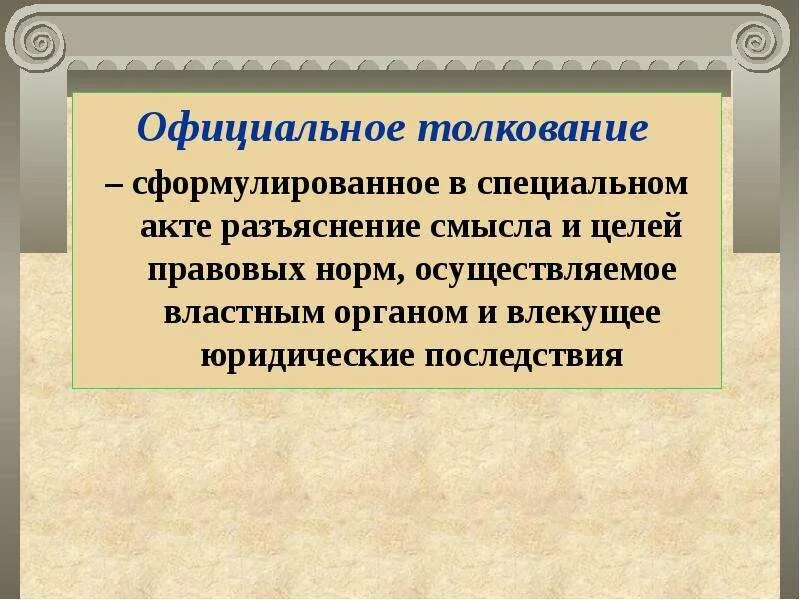 Официальное толкование

– сформулированное в специальном акте разъяснение смысла и целей правовых норм, осуществляемое властным органом и влекущее юридические последствия